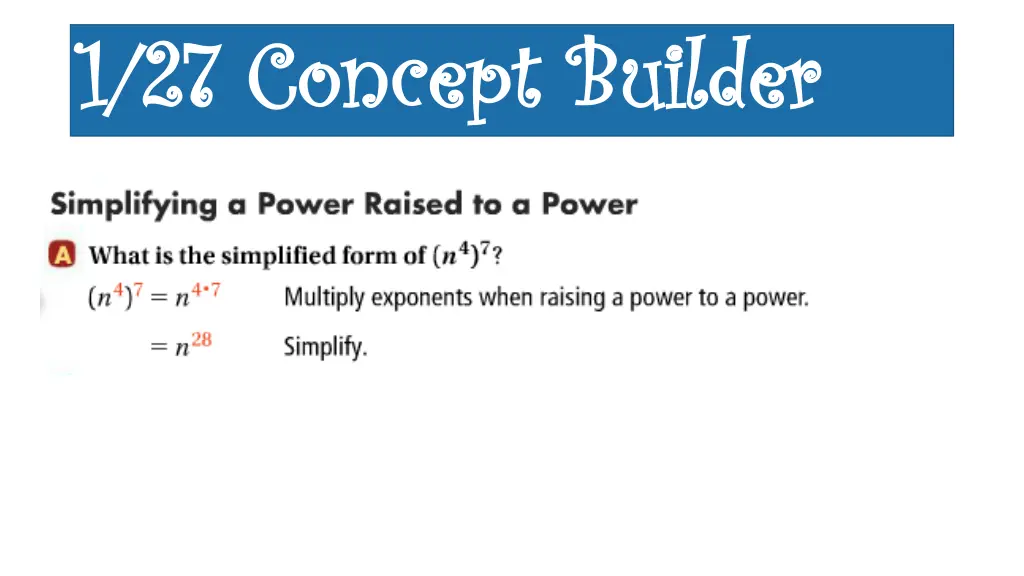 1/27 Concept Builder

Simplifying a Power Raised to a Power

A What is the simplified form of $(n^4)^7$?

$(n^4)^7 = n^{4 \cdot 7}$ Multiply exponents when raising a power to a power.

$= n^{28}$ Simplify.